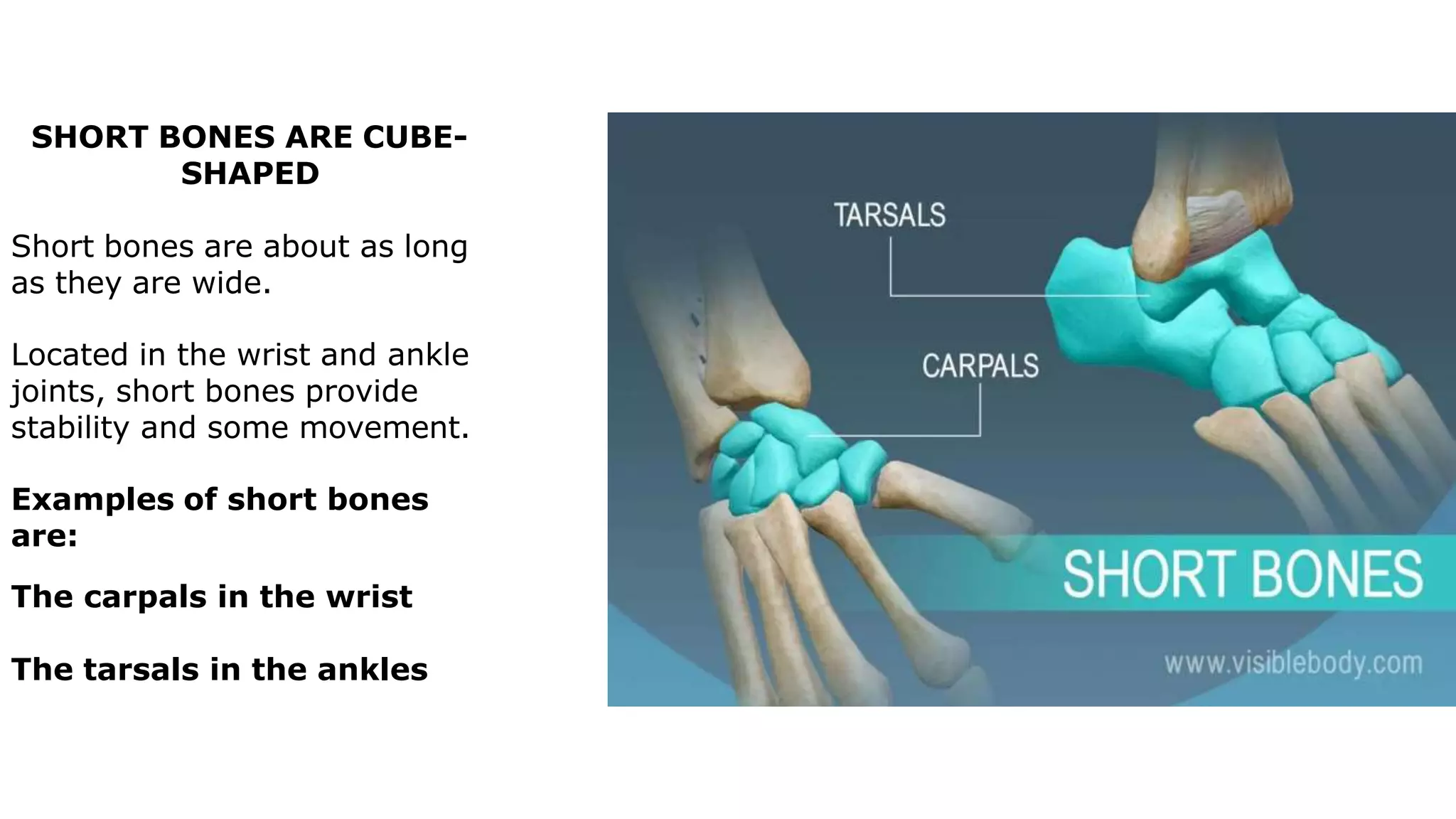 SHORT BONES ARE CUBE-SHAPED

Short bones are about as long as they are wide.

Located in the wrist and ankle joints, short bones provide stability and some movement.

Examples of short bones are:

The carpals in the wrist

The tarsals in the ankles

TARSALS

CARPALS

SHORT BONES

www.visiblebody.com